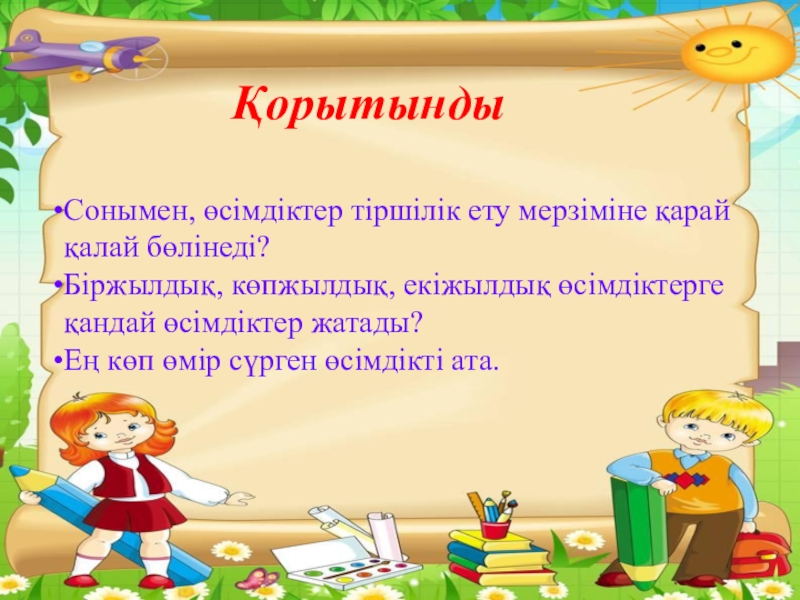 Қорытынды

•Сонымен, өсімдіктер тіршілік ету мерзіміне қарай қалай бөлінеді?
•Біржылдық, көпжылдық, екіжылдық өсімдіктерге қандай өсімдіктер жатады?
•Ең көп өмір сүрген өсімдікті ата.